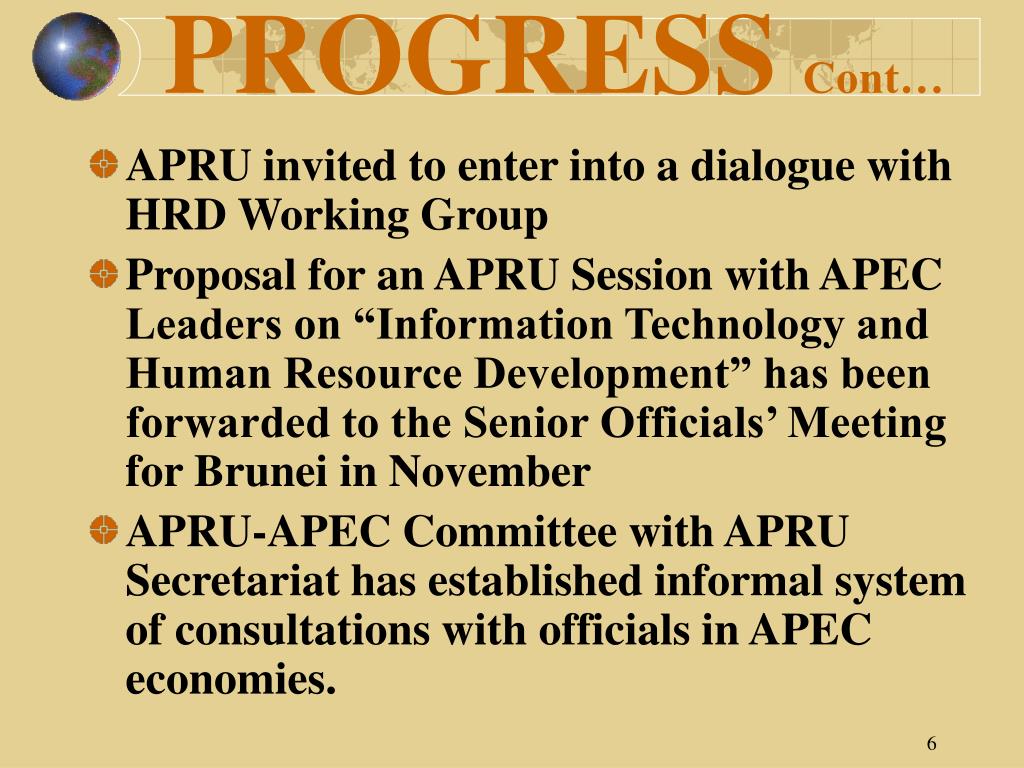 PROGRESS Cont…

APRU invited to enter into a dialogue with HRD Working Group

Proposal for an APRU Session with APEC Leaders on “Information Technology and Human Resource Development” has been forwarded to the Senior Officials’ Meeting for Brunei in November

APRU-APEC Committee with APRU Secretariat has established informal system of consultations with officials in APEC economies.

6